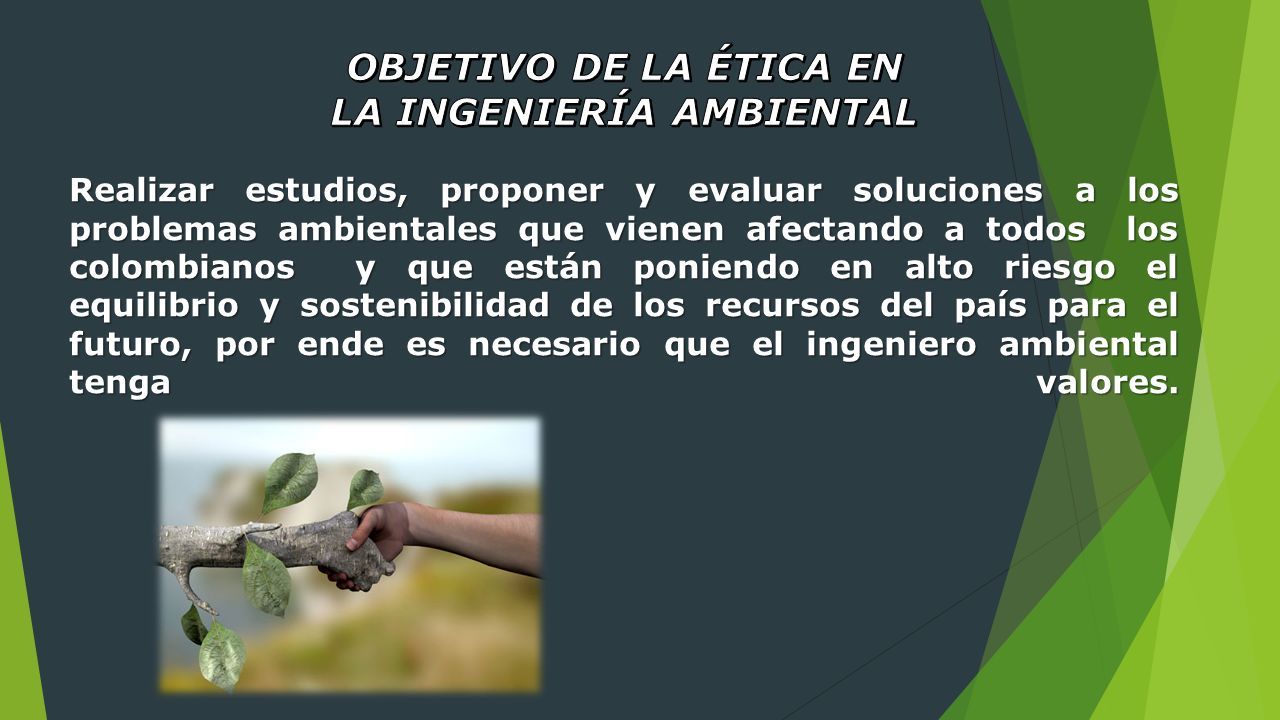 OBJETIVO DE LA ÉTICA EN
LA INGENIERÍA AMBIENTAL

Realizar estudios, proponer y evaluar soluciones a los problemas ambientales que vienen afectando a todos los colombianos y que están poniendo en alto riesgo el equilibrio y sostenibilidad de los recursos del país para el futuro, por ende es necesario que el ingeniero ambiental tenga valores.